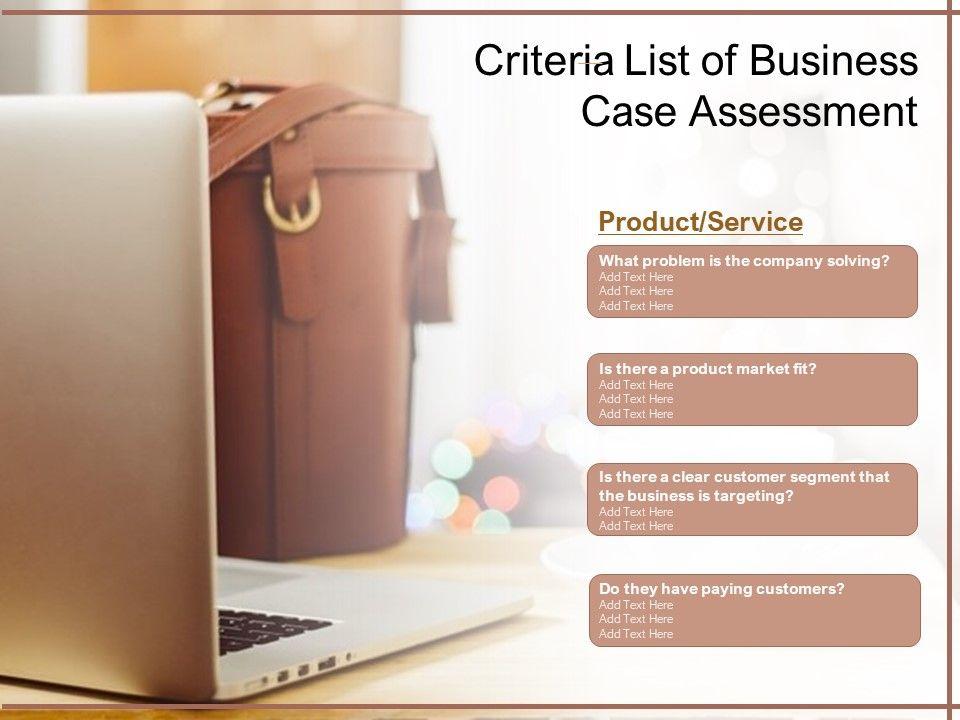 Criteria List of Business Case Assessment

Product/Service

What problem is the company solving?
Add Text Here
Add Text Here
Add Text Here

Is there a product market fit?
Add Text Here
Add Text Here
Add Text Here

Is there a clear customer segment that the business is targeting?
Add Text Here
Add Text Here

Do they have paying customers?
Add Text Here
Add Text Here
Add Text Here